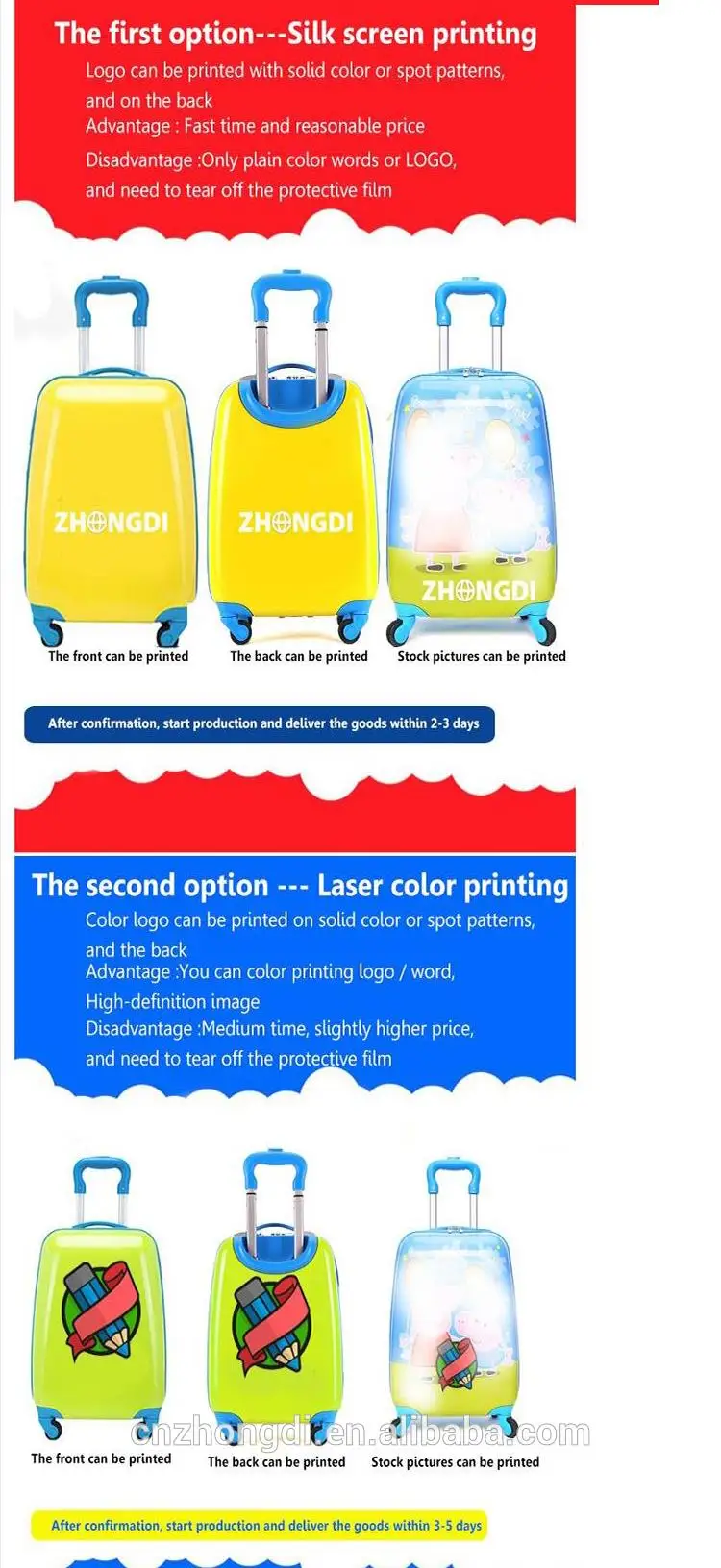 The first option---Silk screen printing

Logo can be printed with solid color or spot patterns, and on the back

Advantage : Fast time and reasonable price

Disadvantage :Only plain color words or LOGO, and need to tear off the protective film

ZHONGDI

ZHONGDI

ZHONGDI

The front can be printed

The back can be printed

Stock pictures can be printed

After confirmation, start production and deliver the goods within 2-3 days

The second option --- Laser color printing

Color logo can be printed on solid color or spot patterns, and the back

Advantage :You can color printing logo / word, High-definition image

Disadvantage :Medium time, slightly higher price, and need to tear off the protective film

cnzhongdi.en.alibaba.com

The front can be printed

The back can be printed

Stock pictures can be printed

After confirmation, start production and deliver the goods within 3-5 days